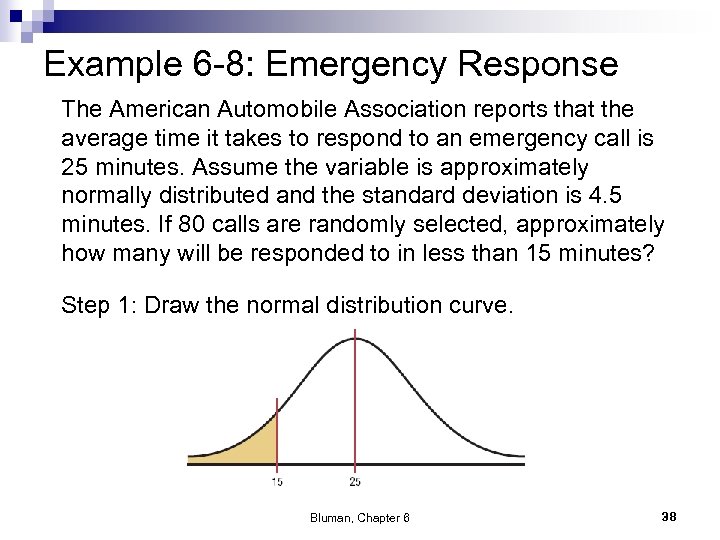 Example 6-8: Emergency Response

The American Automobile Association reports that the average time it takes to respond to an emergency call is 25 minutes. Assume the variable is approximately normally distributed and the standard deviation is 4.5 minutes. If 80 calls are randomly selected, approximately how many will be responded to in less than 15 minutes?

Step 1: Draw the normal distribution curve.

15
25

Bluman, Chapter 6
38